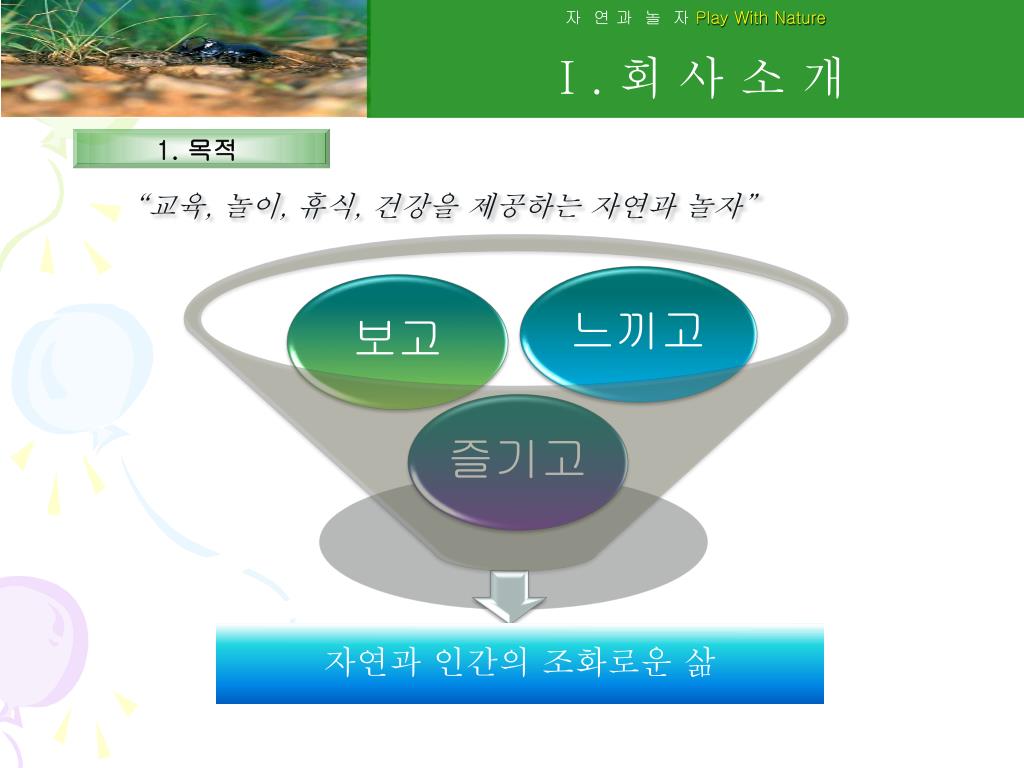 자 연 과 놀 자 Play With Nature

Ⅰ. 회 사 소 개

1. 목적

"교육, 놀이, 휴식, 건강을 제공하는 자연과 놀자"

보고

느끼고

즐기고

자연과 인간의 조화로운 삶